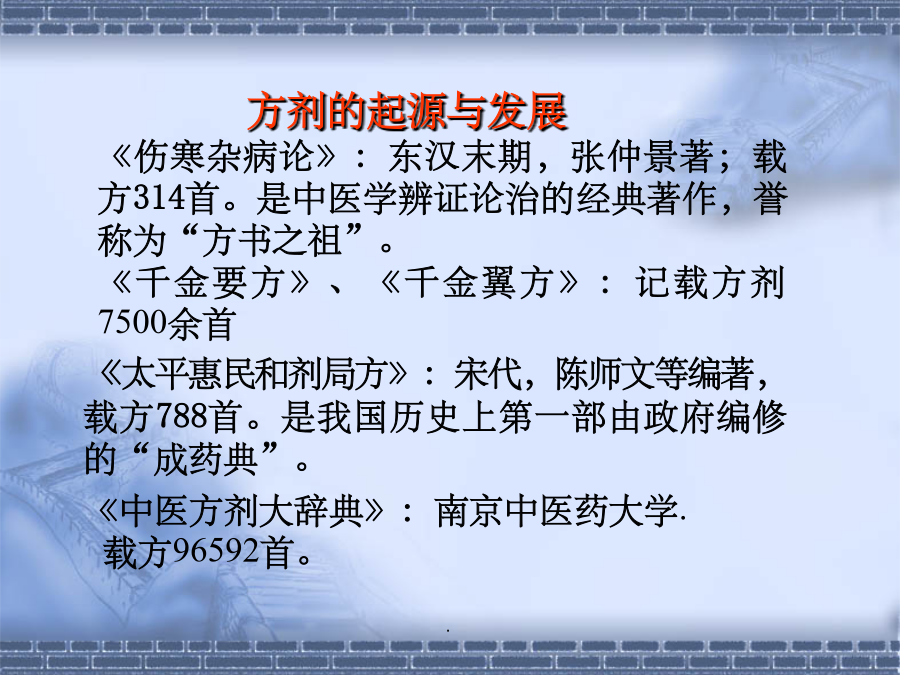 方剂的起源与发展

《伤寒杂病论》：东汉末期，张仲景著；载方314首。是中医学辨证论治的经典著作，誉称为“方书之祖”。

《千金要方》、《千金翼方》：记载方剂7500余首

《太平惠民和剂局方》：宋代，陈师文等编著，载方788首。是我国历史上第一部由政府编修的“成药典”。

《中医方剂大辞典》：南京中医药大学. 载方96592首。

.